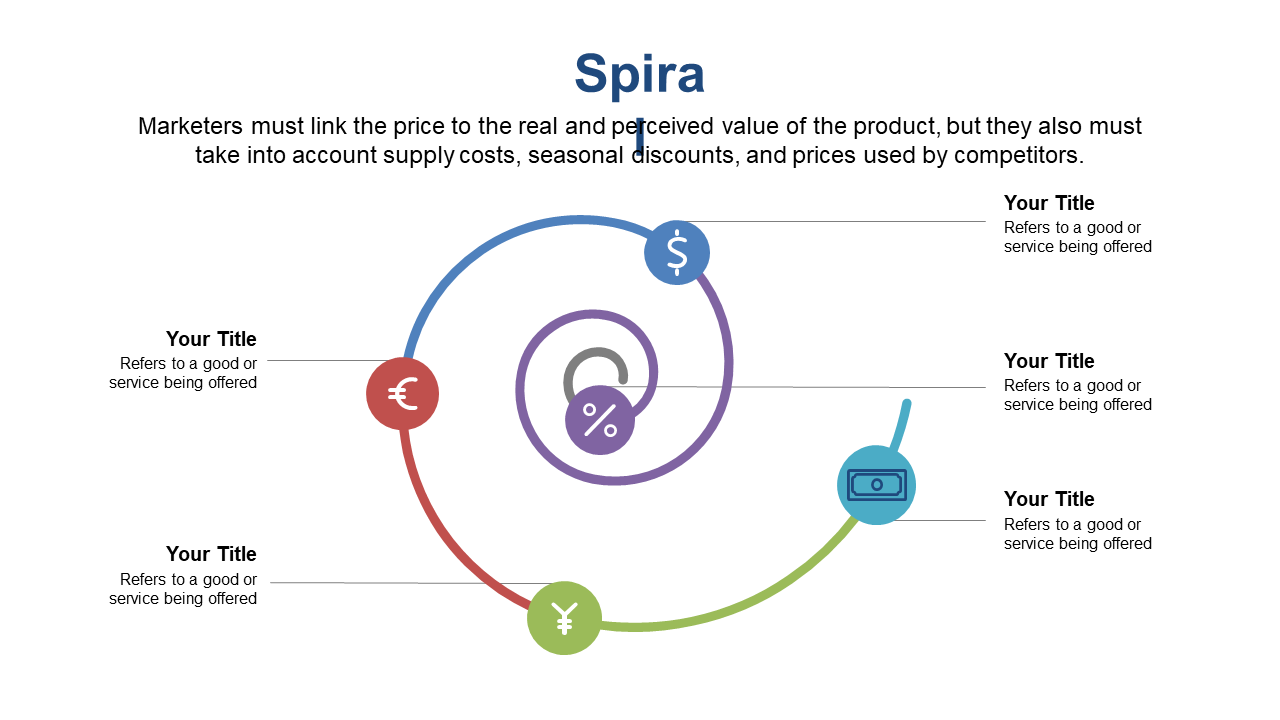 Spira

Marketers must link the price to the real and perceived value of the product, but they also must take into account supply costs, seasonal discounts, and prices used by competitors.

Your Title
Refers to a good or service being offered

Your Title
Refers to a good or service being offered

Your Title
Refers to a good or service being offered

Your Title
Refers to a good or service being offered

Your Title
Refers to a good or service being offered

$

€

%

¥